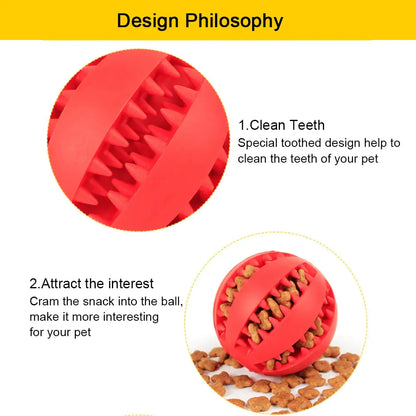 Design Philosophy

1.Clean Teeth
Special toothed design help to clean the teeth of your pet

2.Attract the interest
Cram the snack into the ball, make it more interesting for your pet